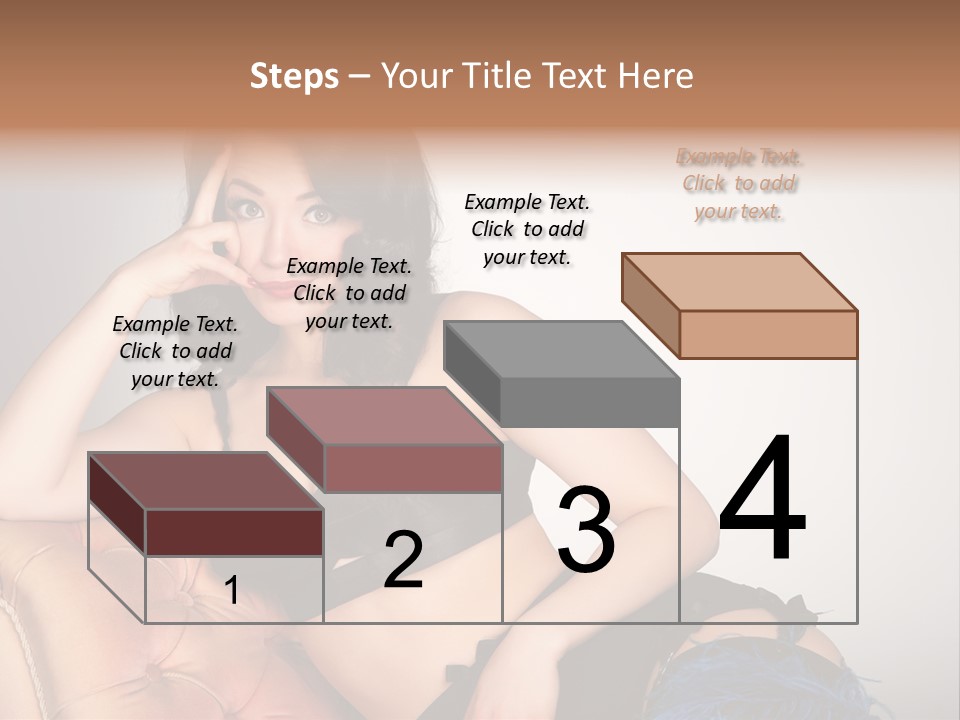 Steps – Your Title Text Here

Example Text. Click to add your text.

Example Text. Click to add your text.

Example Text. Click to add your text.

Example Text. Click to add your text.

1

2

3

4